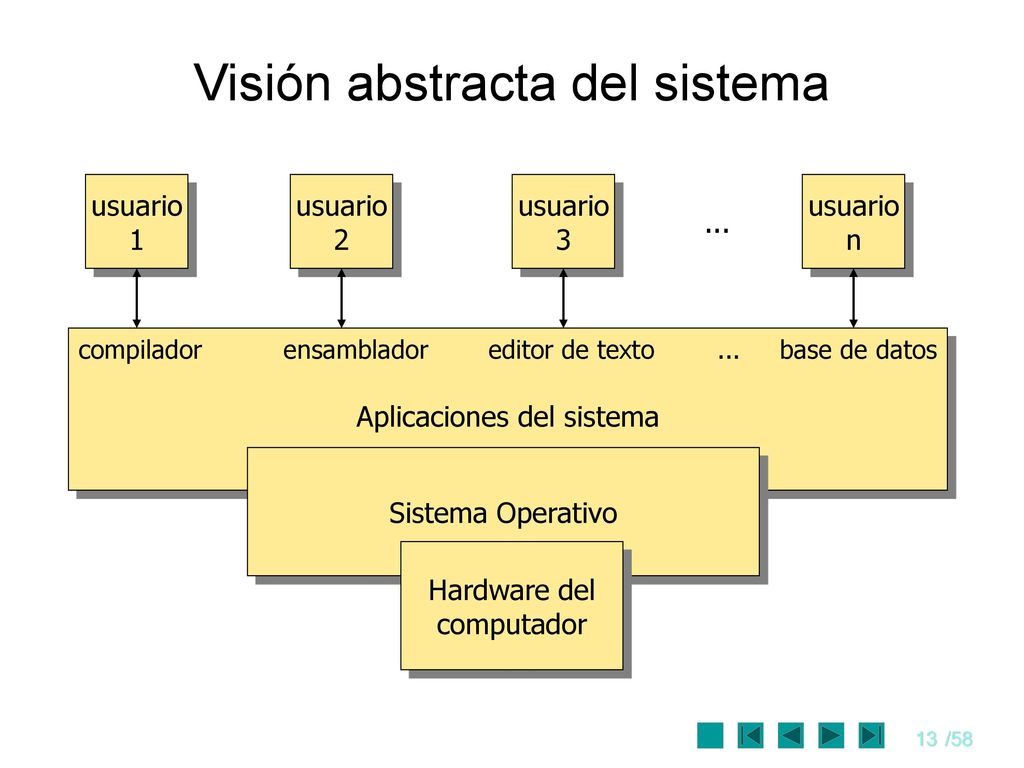 Visión abstracta del sistema

usuario 1

usuario 2

usuario 3

...

usuario n

compilador

ensamblador

editor de texto

...

base de datos

Aplicaciones del sistema

Sistema Operativo

Hardware del computador

13 /58